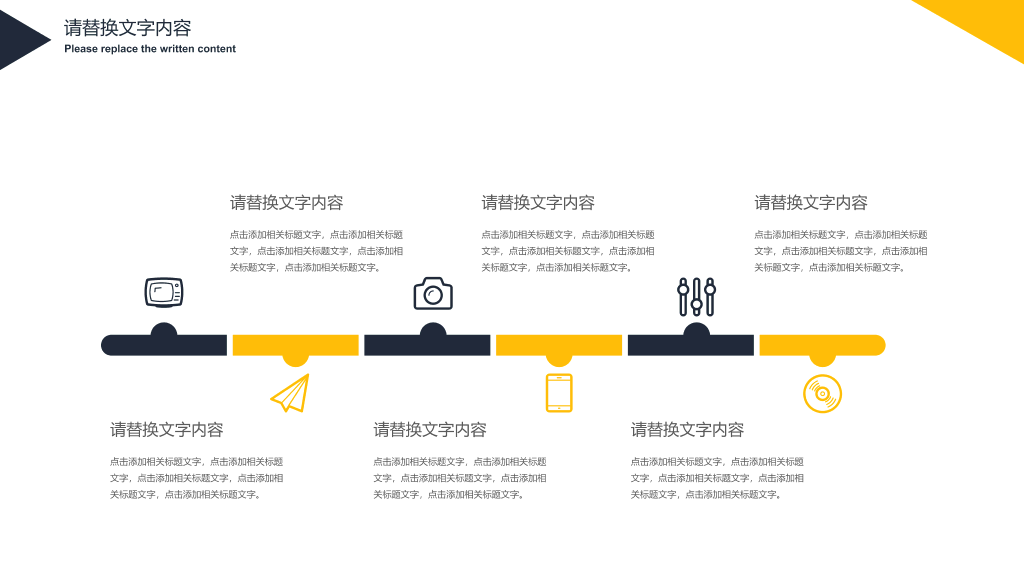 请替换文字内容
Please replace the written content

请替换文字内容
点击添加相关标题文字，点击添加相关标题文字，点击添加相关标题文字，点击添加相关标题文字，点击添加相关标题文字。

请替换文字内容
点击添加相关标题文字，点击添加相关标题文字，点击添加相关标题文字，点击添加相关标题文字，点击添加相关标题文字。

请替换文字内容
点击添加相关标题文字，点击添加相关标题文字，点击添加相关标题文字，点击添加相关标题文字，点击添加相关标题文字。

请替换文字内容
点击添加相关标题文字，点击添加相关标题文字，点击添加相关标题文字，点击添加相关标题文字，点击添加相关标题文字。

请替换文字内容
点击添加相关标题文字，点击添加相关标题文字，点击添加相关标题文字，点击添加相关标题文字，点击添加相关标题文字。

请替换文字内容
点击添加相关标题文字，点击添加相关标题文字，点击添加相关标题文字，点击添加相关标题文字，点击添加相关标题文字。